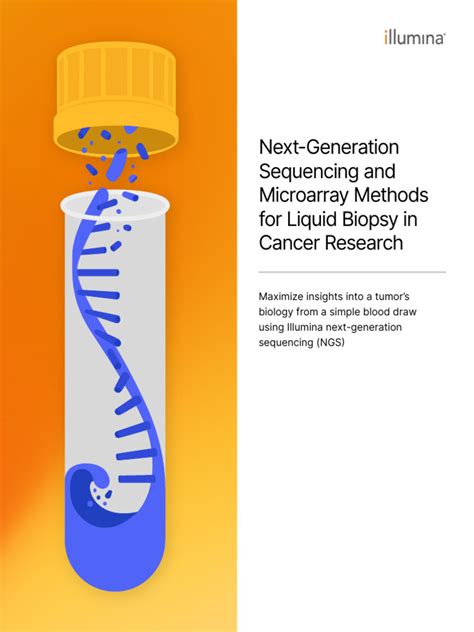 illumina

Next-Generation Sequencing and Microarray Methods for Liquid Biopsy in Cancer Research

Maximize insights into a tumor's biology from a simple blood draw using Illumina next-generation sequencing (NGS)